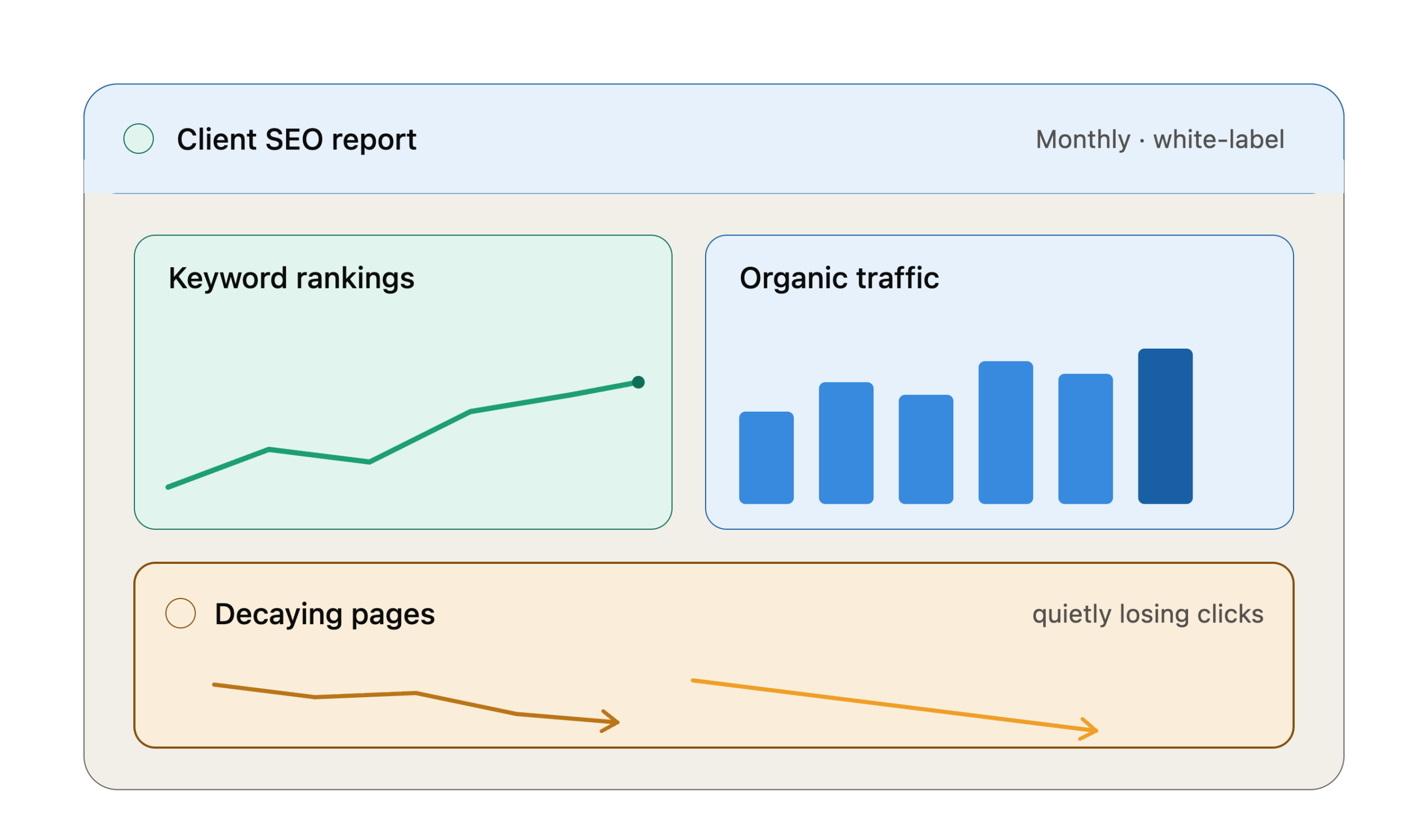 Client SEO report

Monthly · white-label

Keyword rankings

Organic traffic

Decaying pages

quietly losing clicks